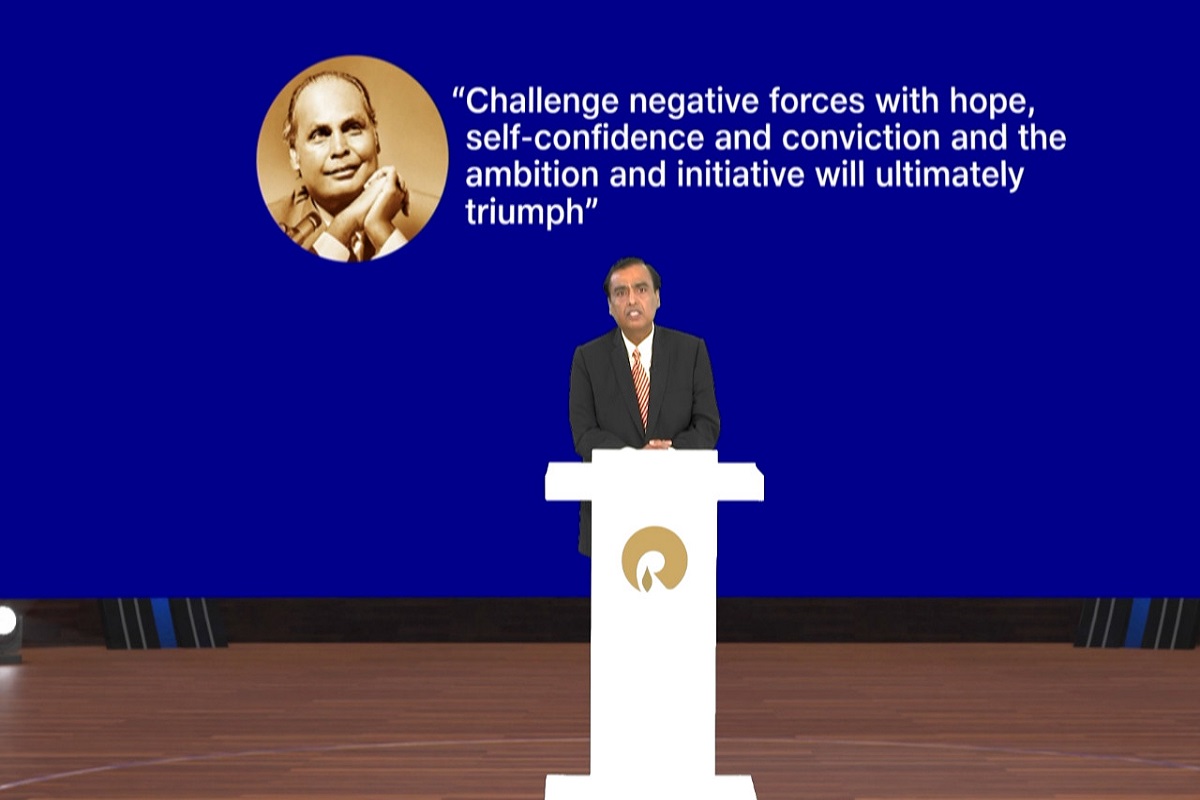 “Challenge negative forces with hope, self-confidence and conviction and the ambition and initiative will ultimately triumph”